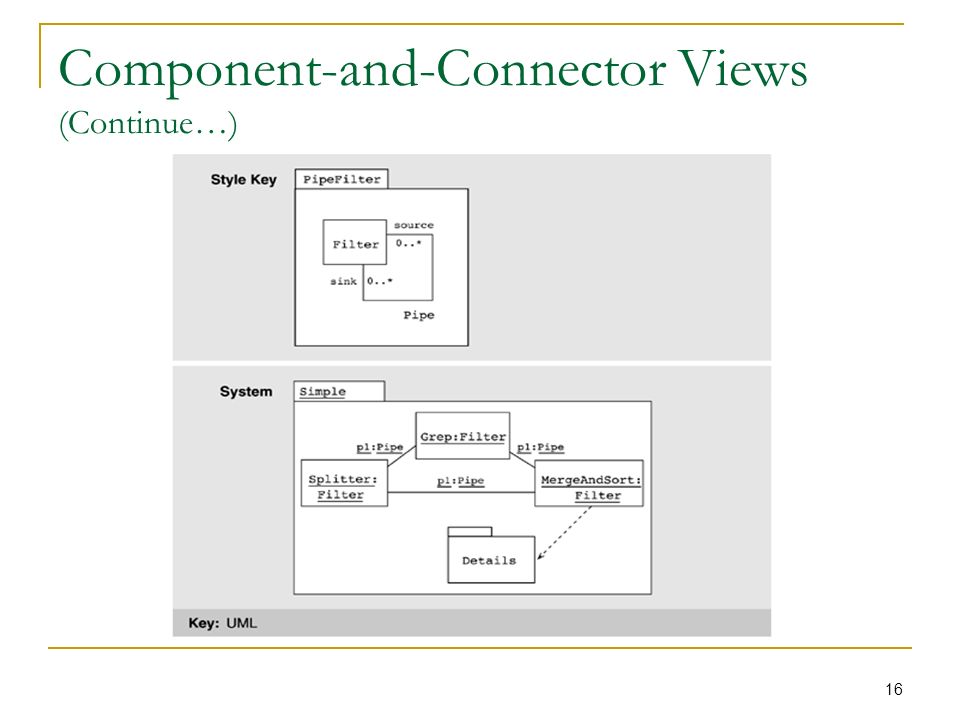 Component-and-Connector Views
(Continue…)

Style Key

PipeFilter

Filter

source

0..*

sink

0..*

Pipe

System

Simple

Grep:Filter

p1:Pipe

p1:Pipe

Splitter: Filter

p1:Pipe

MergeAndSort: Filter

Details

Key: UML

16